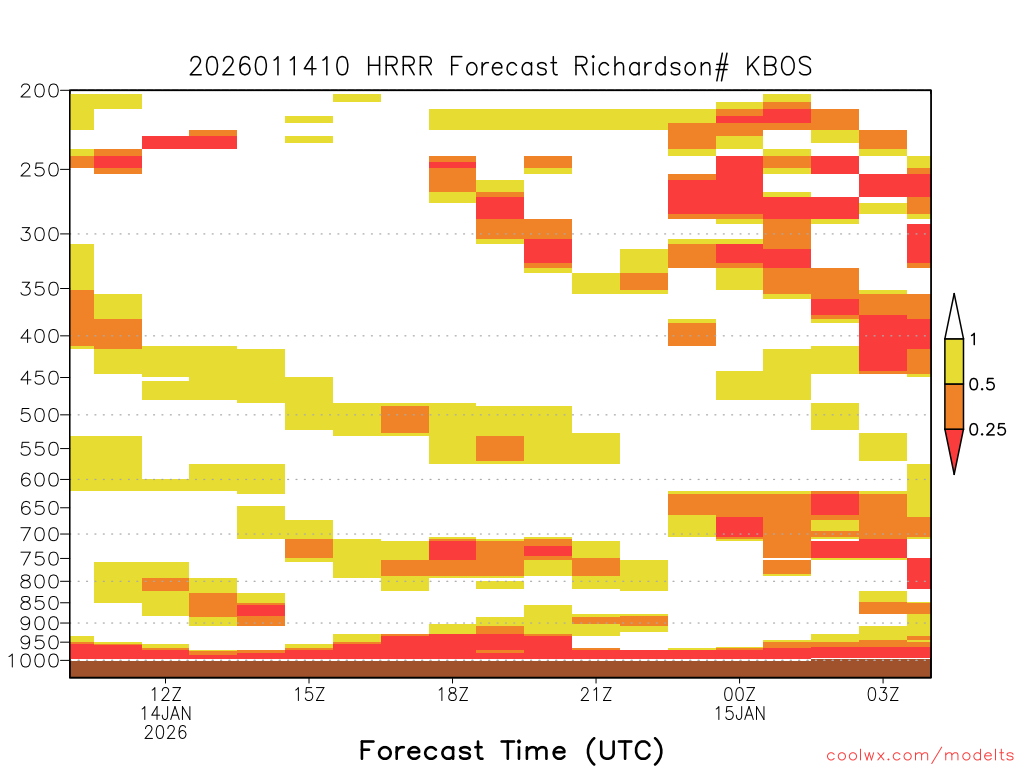 2026011410 HRRR Forecast Richardson# KBOS

200
250
300
350
400
450
500
550
600
650
700
750
800
850
900
950
1000

1
0.5
0.25

12Z
14JAN
2026
15Z
18Z
21Z
00Z
15JAN
03Z

Forecast Time (UTC)

coolwx.com/modelts